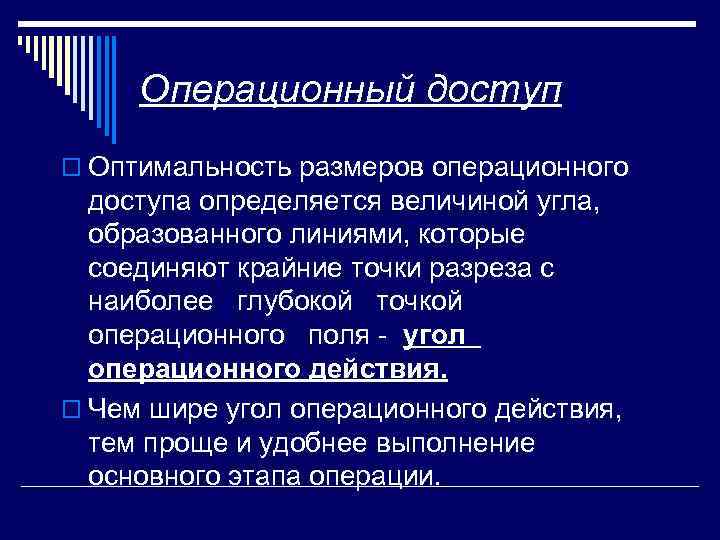 Операционный доступ

Оптимальность размеров операционного доступа определяется величиной угла, образованного линиями, которые соединяют крайние точки разреза с наиболее глубокой точкой операционного поля - угол операционного действия.

Чем шире угол операционного действия, тем проще и удобнее выполнение основного этапа операции.